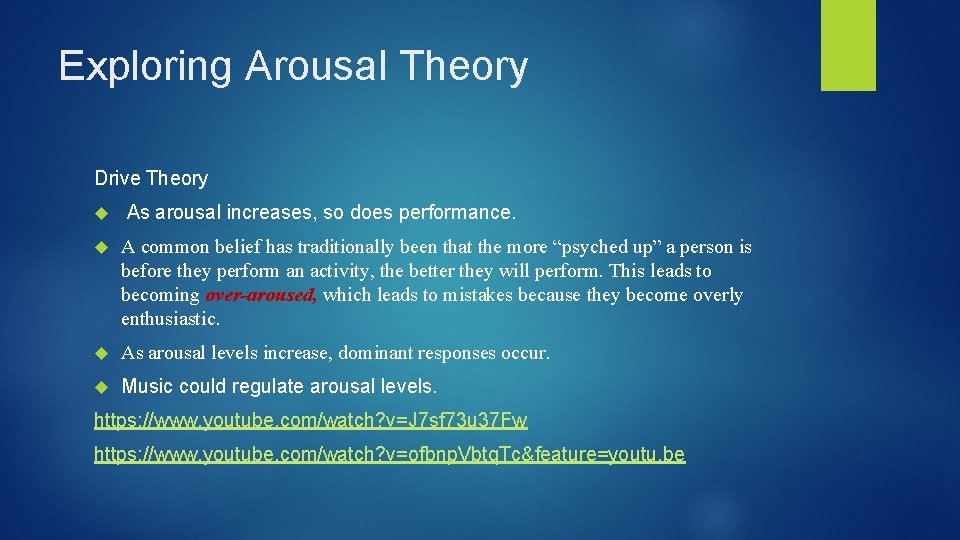 Exploring Arousal Theory

Drive Theory

As arousal increases, so does performance.

A common belief has traditionally been that the more “psyched up” a person is before they perform an activity, the better they will perform. This leads to becoming over-aroused, which leads to mistakes because they become overly enthusiastic.

As arousal levels increase, dominant responses occur.

Music could regulate arousal levels.

https://www.youtube.com/watch?v=J7sf73u37Fw

https://www.youtube.com/watch?v=ofbnpVbtqTc&feature=youtu.be